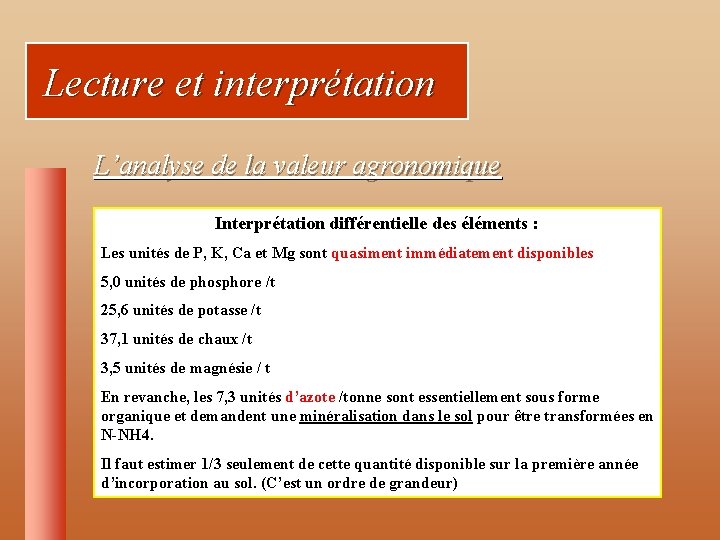 Lecture et interprétation

L'analyse de la valeur agronomique

Interprétation différentielle des éléments :

Les unités de P, K, Ca et Mg sont quasiment immédiatement disponibles

5,0 unités de phosphore /t

25,6 unités de potasse /t

37,1 unités de chaux /t

3,5 unités de magnésie / t

En revanche, les 7,3 unités d'azote /tonne sont essentiellement sous forme organique et demandent une minéralisation dans le sol pour être transformées en N-NH4.

Il faut estimer 1/3 seulement de cette quantité disponible sur la première année d'incorporation au sol. (C'est un ordre de grandeur)